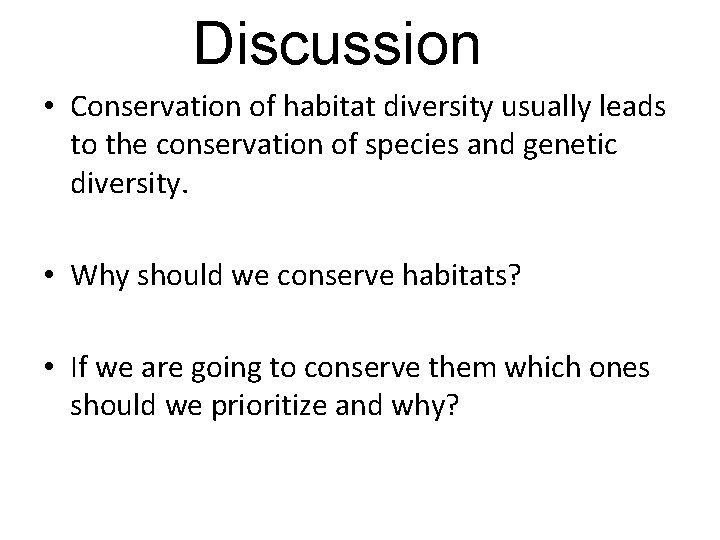 Discussion

• Conservation of habitat diversity usually leads to the conservation of species and genetic diversity.

• Why should we conserve habitats?

• If we are going to conserve them which ones should we prioritize and why?